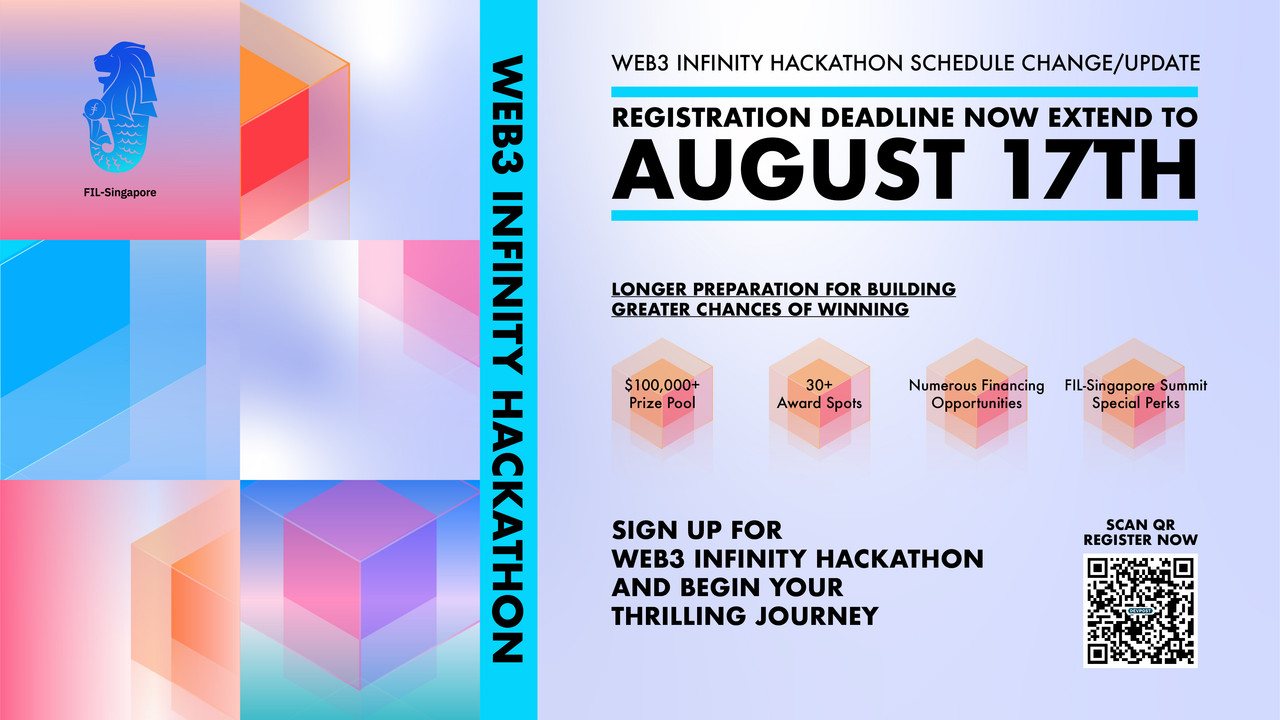 FIL-Singapore

WEB3 INFINITY HACKATHON

WEB3 INFINITY HACKATHON SCHEDULE CHANGE/UPDATE

REGISTRATION DEADLINE NOW EXTEND TO

AUGUST 17TH

LONGER PREPARATION FOR BUILDING
GREATER CHANCES OF WINNING

$100,000+ Prize Pool

30+ Award Spots

Numerous Financing Opportunities

FIL-Singapore Summit Special Perks

SIGN UP FOR
WEB3 INFINITY HACKATHON
AND BEGIN YOUR
THRILLING JOURNEY

SCAN QR
REGISTER NOW